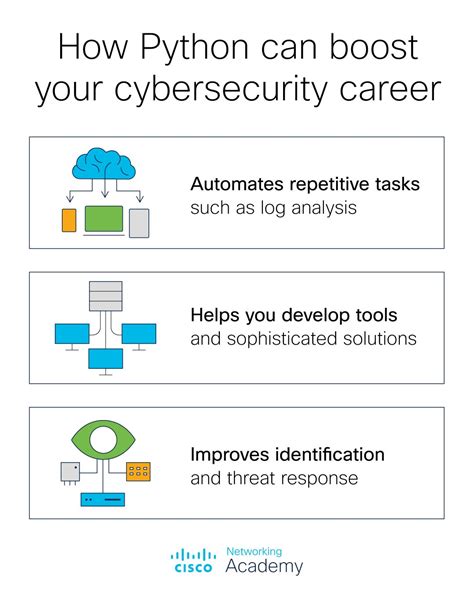 How Python can boost your cybersecurity career

Automates repetitive tasks
such as log analysis

Helps you develop tools
and sophisticated solutions

Improves identification
and threat response

CISCO Networking Academy